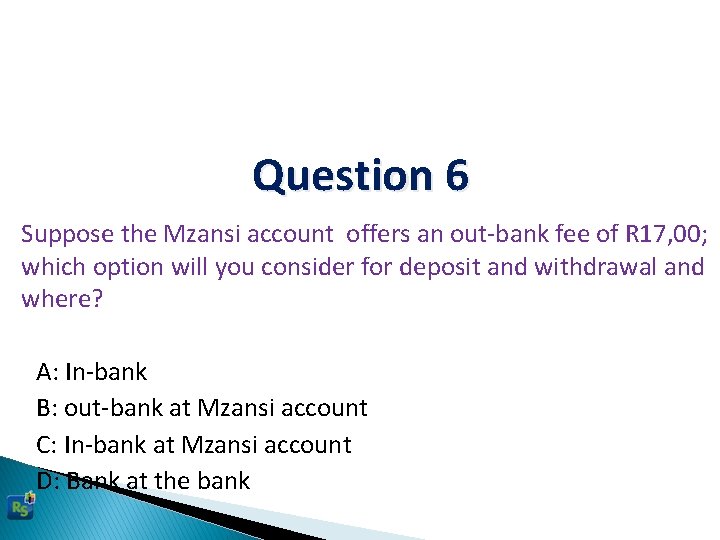 Question 6

Suppose the Mzansi account offers an out-bank fee of R17,00; which option will you consider for deposit and withdrawal and where?

A: In-bank
B: out-bank at Mzansi account
C: In-bank at Mzansi account
D: Bank at the bank

RS